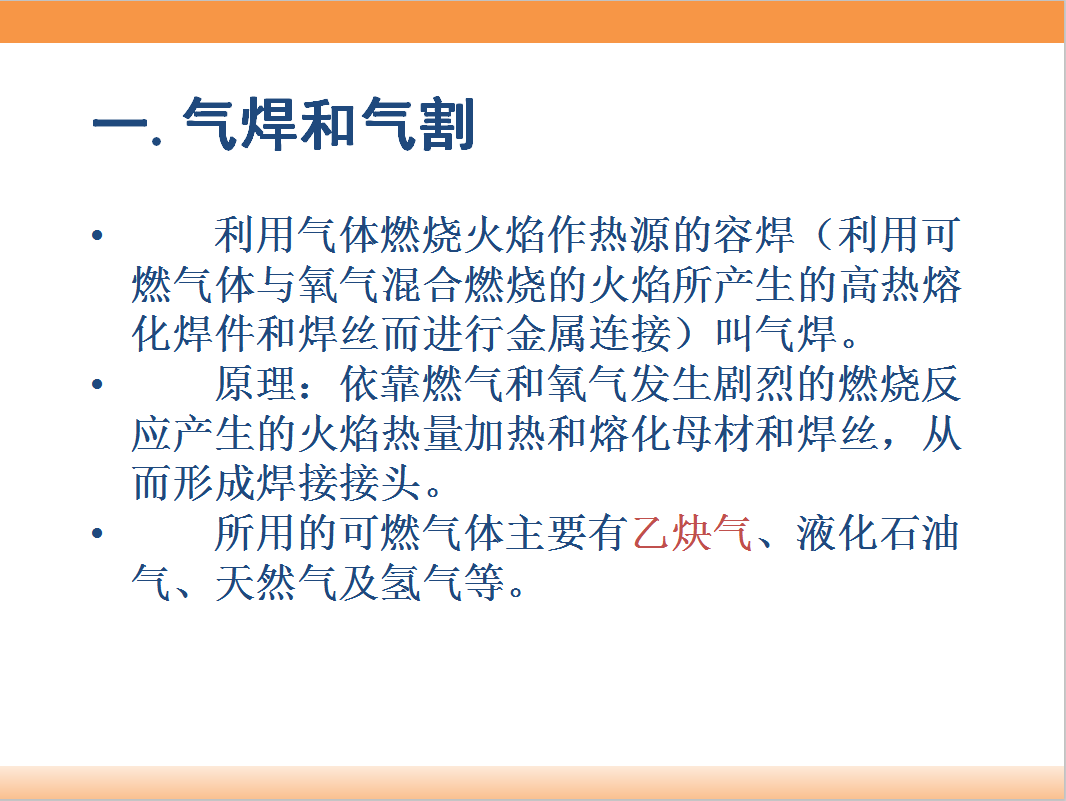 一. 气焊和气割

• 利用气体燃烧火焰作热源的容焊（利用可燃气体与氧气混合燃烧的火焰所产生的高热熔化焊件和焊丝而进行金属连接）叫气焊。

• 原理：依靠燃气和氧气发生剧烈的燃烧反应产生的火焰热量加热和熔化母材和焊丝，从而形成焊接接头。

• 所用的可燃气体主要有乙炔气、液化石油气、天然气及氢气等。